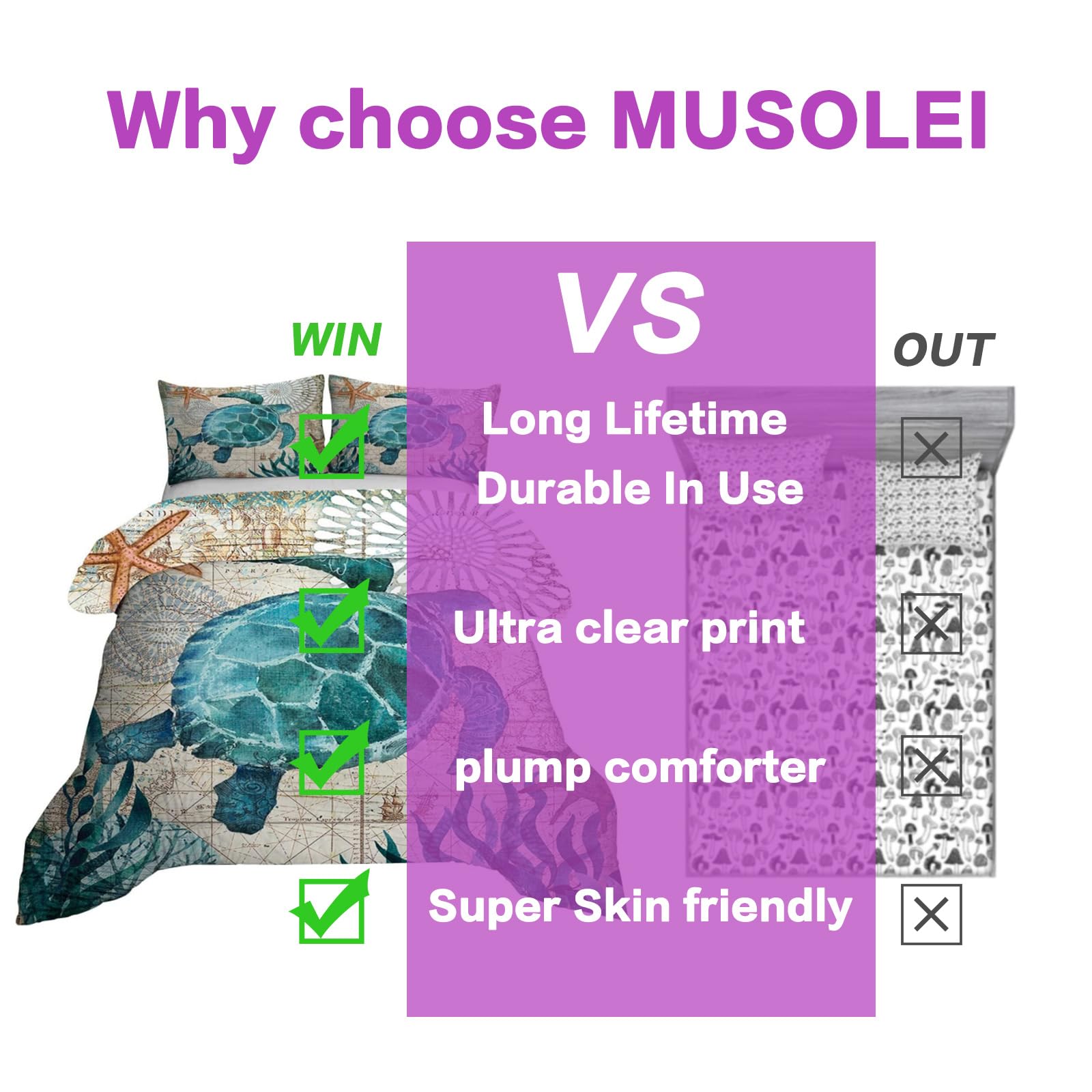 Why choose MUSOLEI

WIN

VS

OUT

Long Lifetime
Durable In Use

Ultra clear print

plump comforter

Super Skin friendly